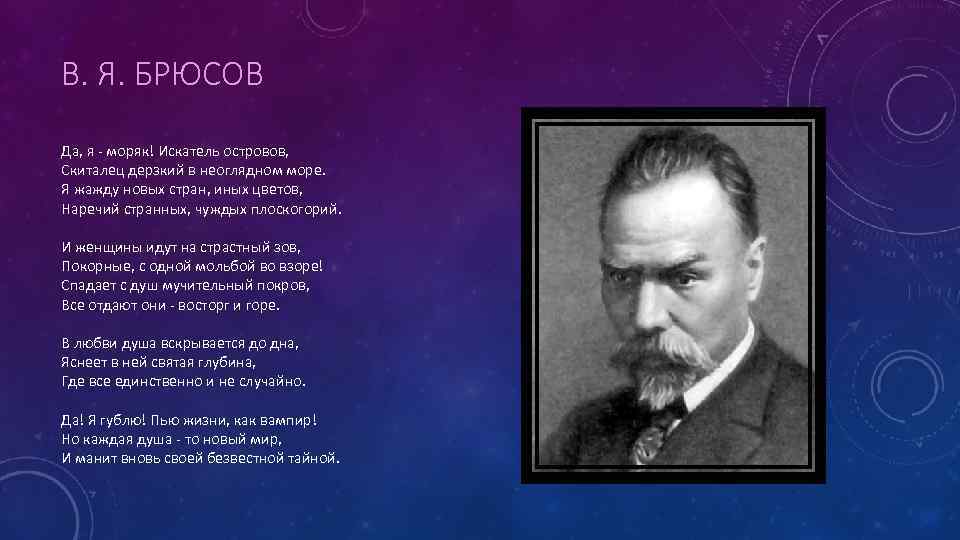 В. Я. БРЮСОВ

Да, я - моряк! Искатель островов,
Скиталец дерзкий в неоглядном море.
Я жажду новых стран, иных цветов,
Наречий странных, чуждых плоскогорий.

И женщины идут на страстный зов,
Покорные, с одной мольбой во взоре!
Спадает с душ мучительный покров,
Все отдают они - восторг и горе.

В любви душа вскрывается до дна,
Яснеет в ней святая глубина,
Где все единственно и не случайно.

Да! Я гублю! Пью жизни, как вампир!
Но каждая душа - то новый мир,
И манит вновь своей безвестной тайной.